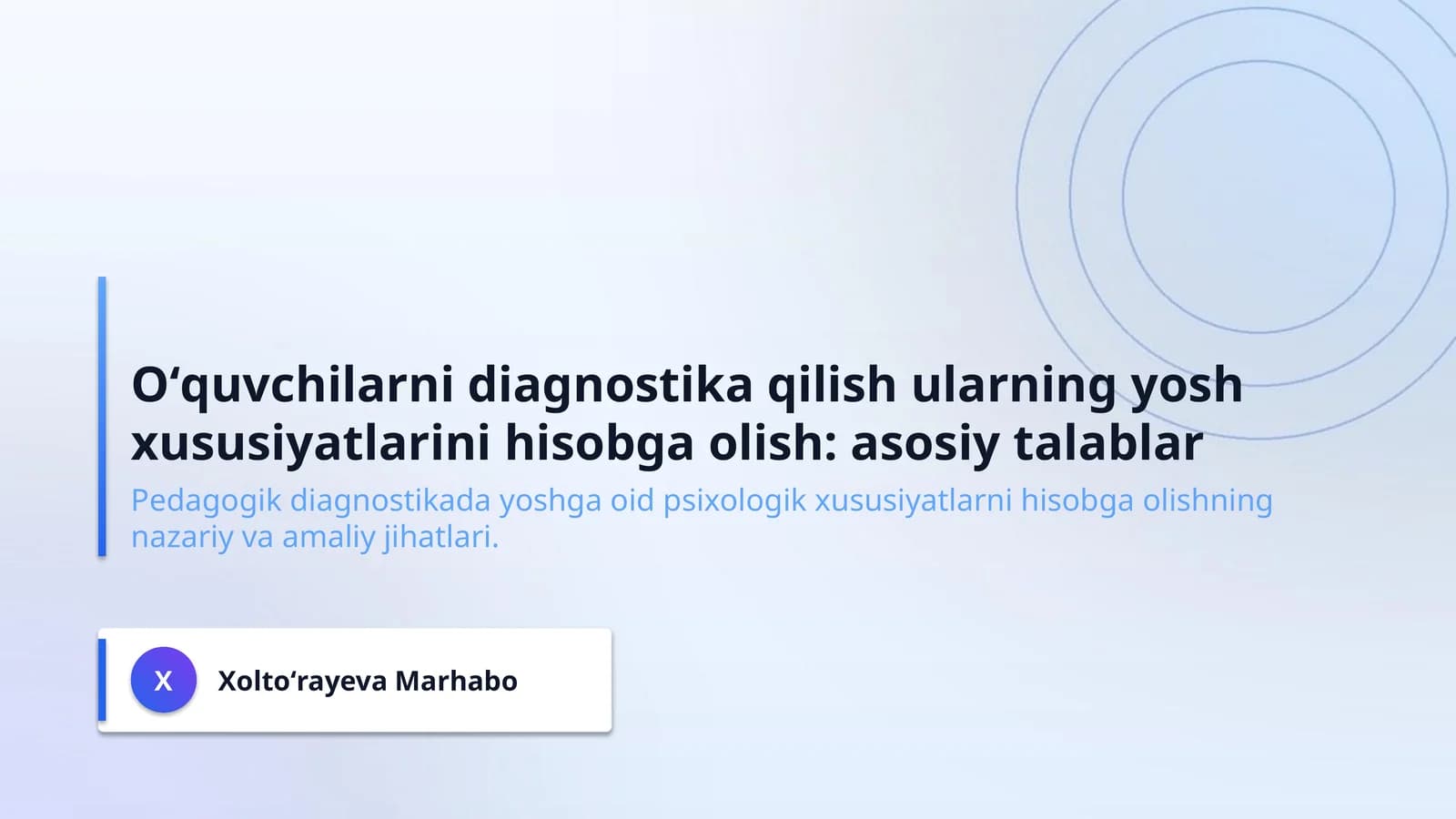 O'quvchilarni diagnostika qilish ularning yosh xususiyatlarini hisobga olish: asosiy talablar

Pedagogik diagnostikada yoshga oid psixologik xususiyatlarni hisobga olishning nazariy va amaliy jihatlari.

X

Xolto'rayeva Marhabo